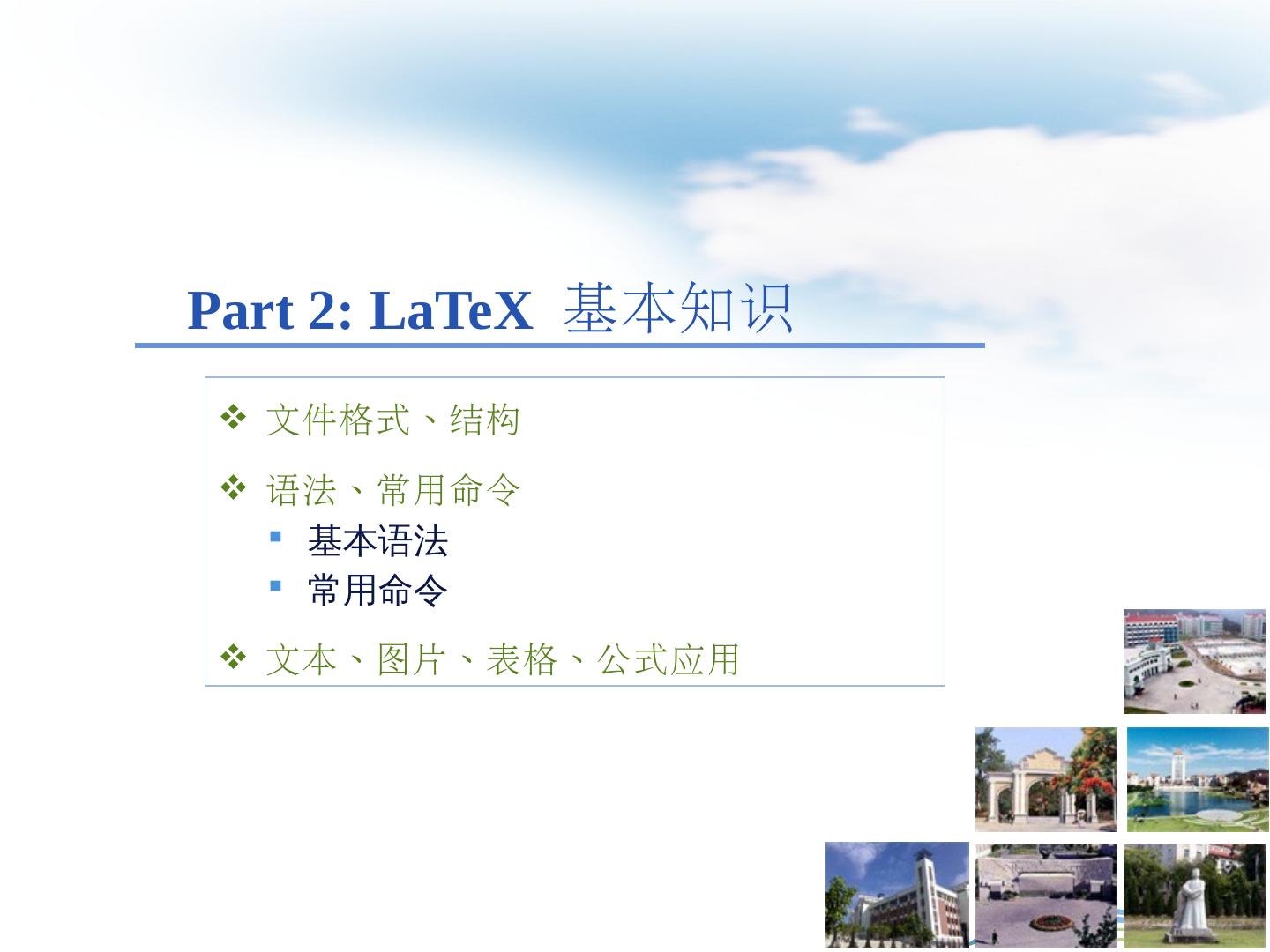 Part 2: LaTeX 基本知识

❖ 文件格式、结构

❖ 语法、常用命令
▪ 基本语法
▪ 常用命令

❖ 文本、图片、表格、公式应用